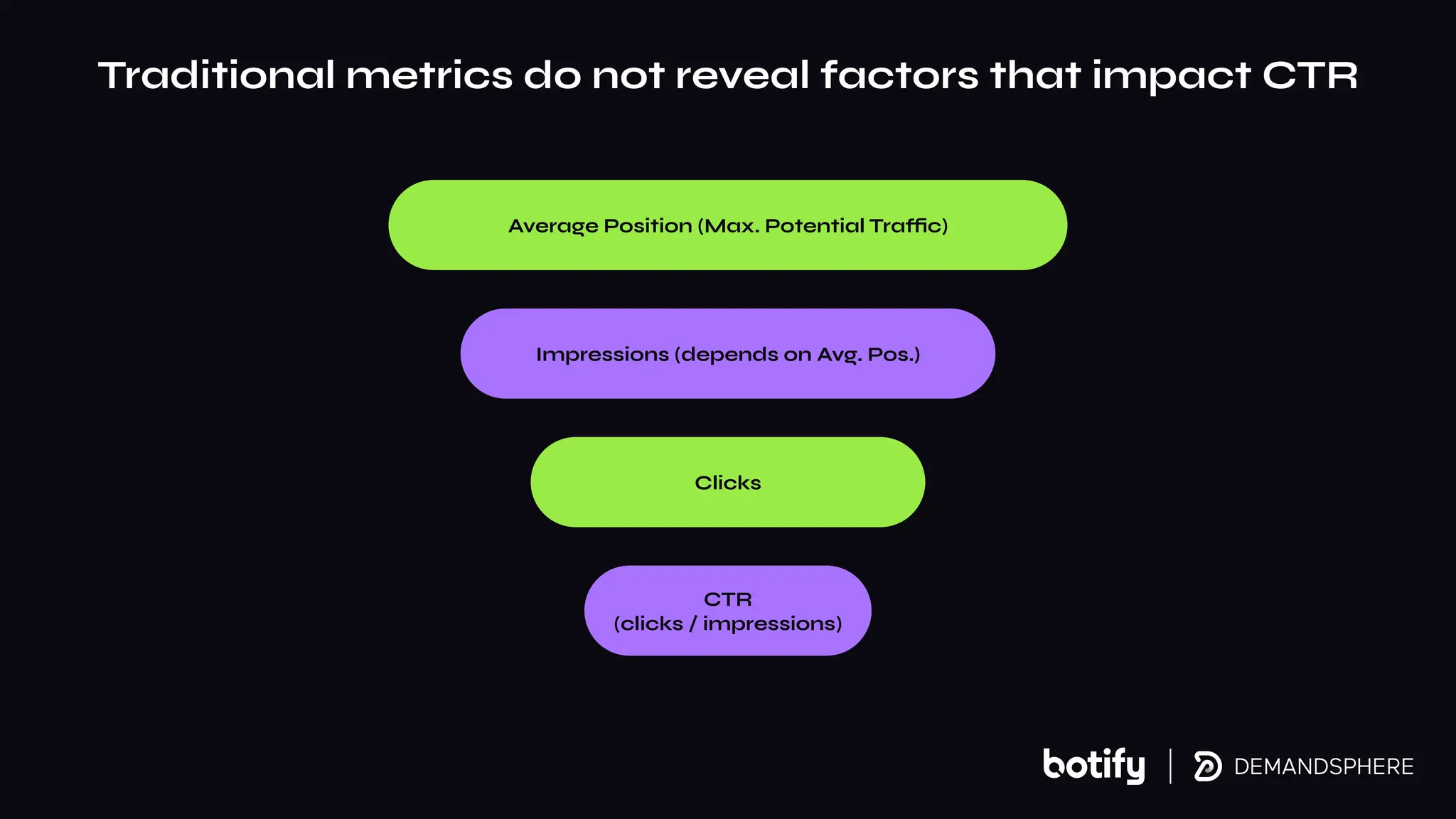 Traditional metrics do not reveal factors that impact CTR

Average Position (Max. Potential Traffic)

Impressions (depends on Avg. Pos.)

Clicks

CTR
(clicks / impressions)

botify | DEMANDSPHERE